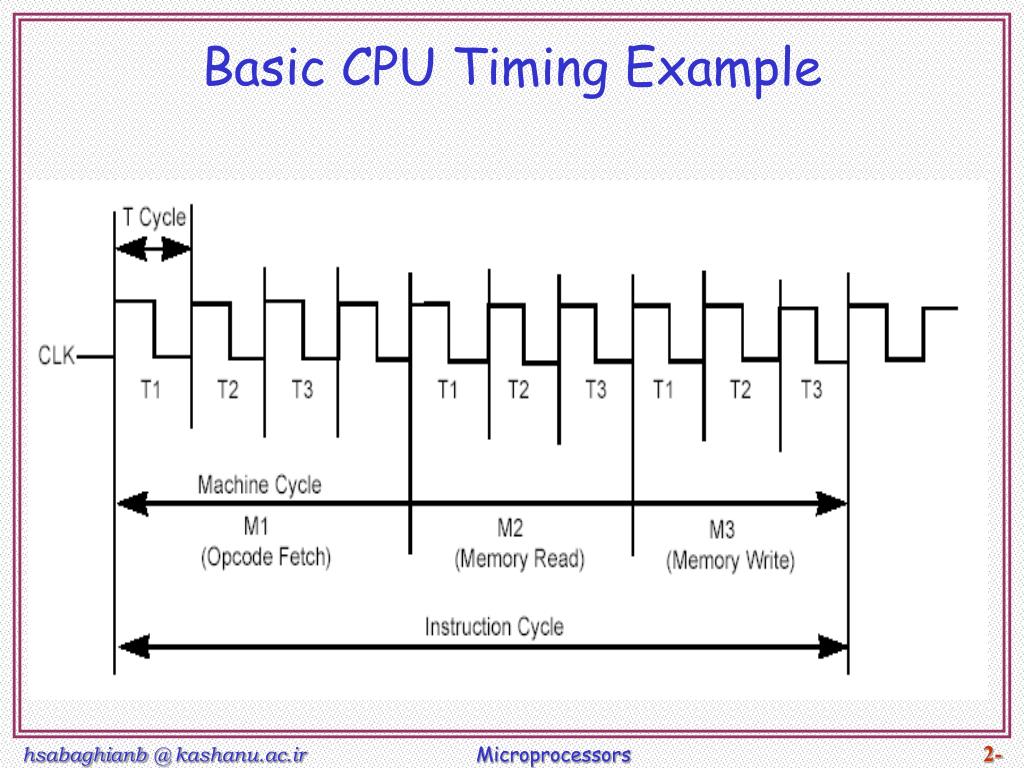 Basic CPU Timing Example

T Cycle

CLK

T1 T2 T3 T1 T2 T3 T1 T2 T3

Machine Cycle

M1
(Opcode Fetch)

M2
(Memory Read)

M3
(Memory Write)

Instruction Cycle

hsabaghianb @ kashanu.ac.ir

Microprocessors

2-